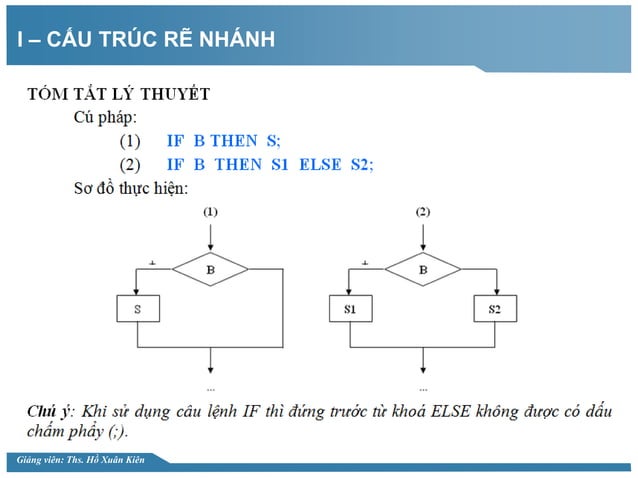 I – CẤU TRÚC RẼ NHÁNH

TÓM TẮT LÝ THUYẾT

Cú pháp:

(1) IF B THEN S;

(2) IF B THEN S1 ELSE S2;

Sơ đồ thực hiện:

(1)

+

B

S

...

(2)

+

B

S1

S2

...

Chú ý: Khi sử dụng câu lệnh IF thì đứng trước từ khoá ELSE không được có dấu chấm phẩy (;).

Giảng viên: Ths. Hồ Xuân Kiên